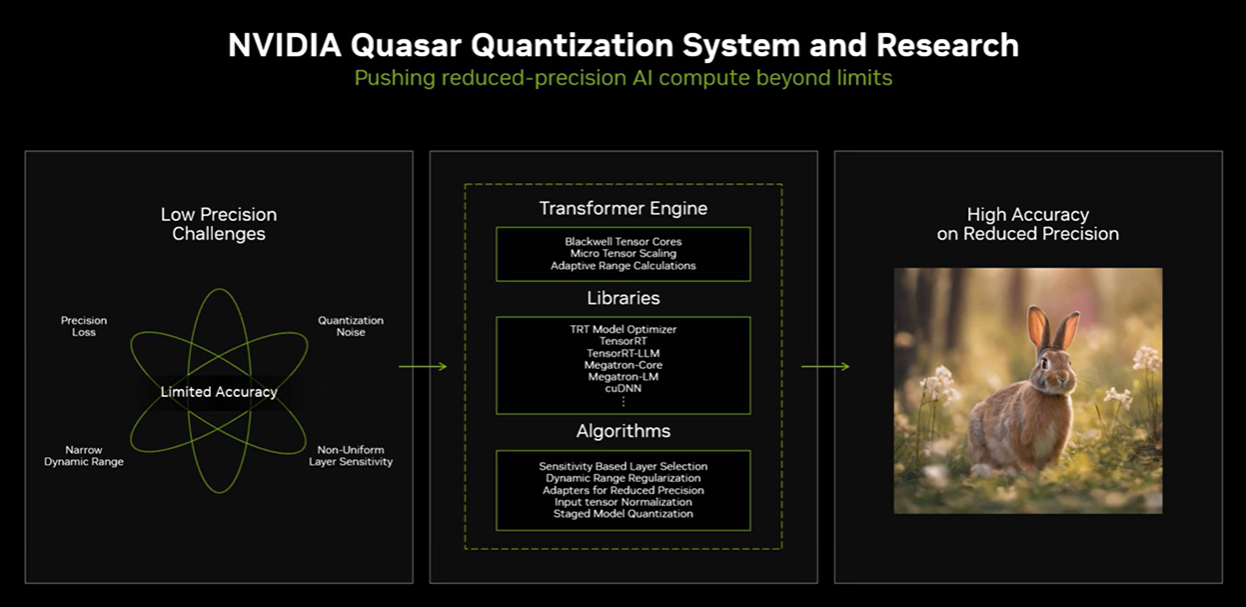 NVIDIA Quasar Quantization System and Research
Pushing reduced-precision AI compute beyond limits

Low Precision Challenges

Precision Loss

Quantization Noise

Limited Accuracy

Narrow Dynamic Range

Non-Uniform Layer Sensitivity

Transformer Engine

Blackwell Tensor Cores
Micro Tensor Scaling
Adaptive Range Calculations

Libraries

TRT Model Optimizer
TensorRT
TensorRT-LLM
Megatron-Core
Megatron-LM
cuDNN
⋮

Algorithms

Sensitivity Based Layer Selection
Dynamic Range Regularization
Adapters for Reduced Precision
Input tensor Normalization
Staged Model Quantization

High Accuracy on Reduced Precision